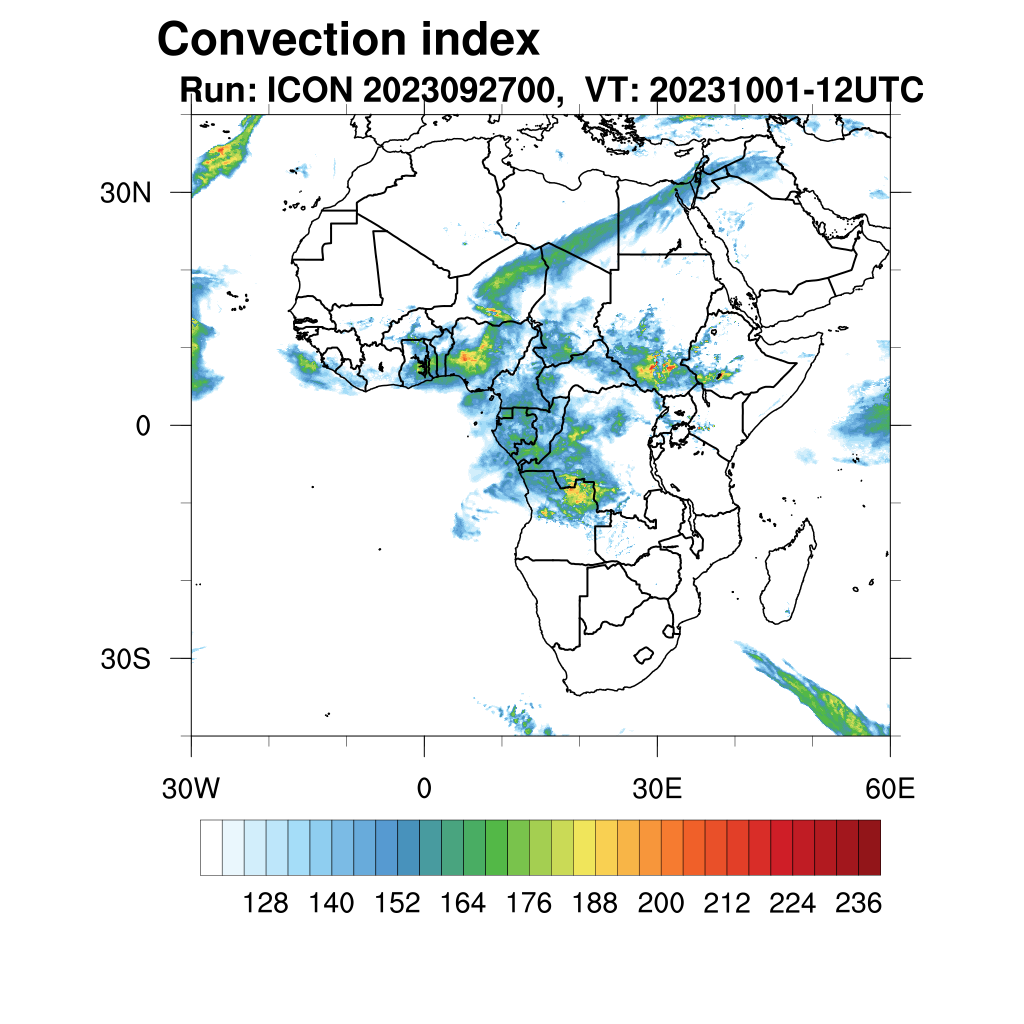 Convection index
Run: ICON 2023092700, VT: 20231001-12UTC

30N
0
30S

30W
0
30E
60E

128 140 152 164 176 188 200 212 224 236